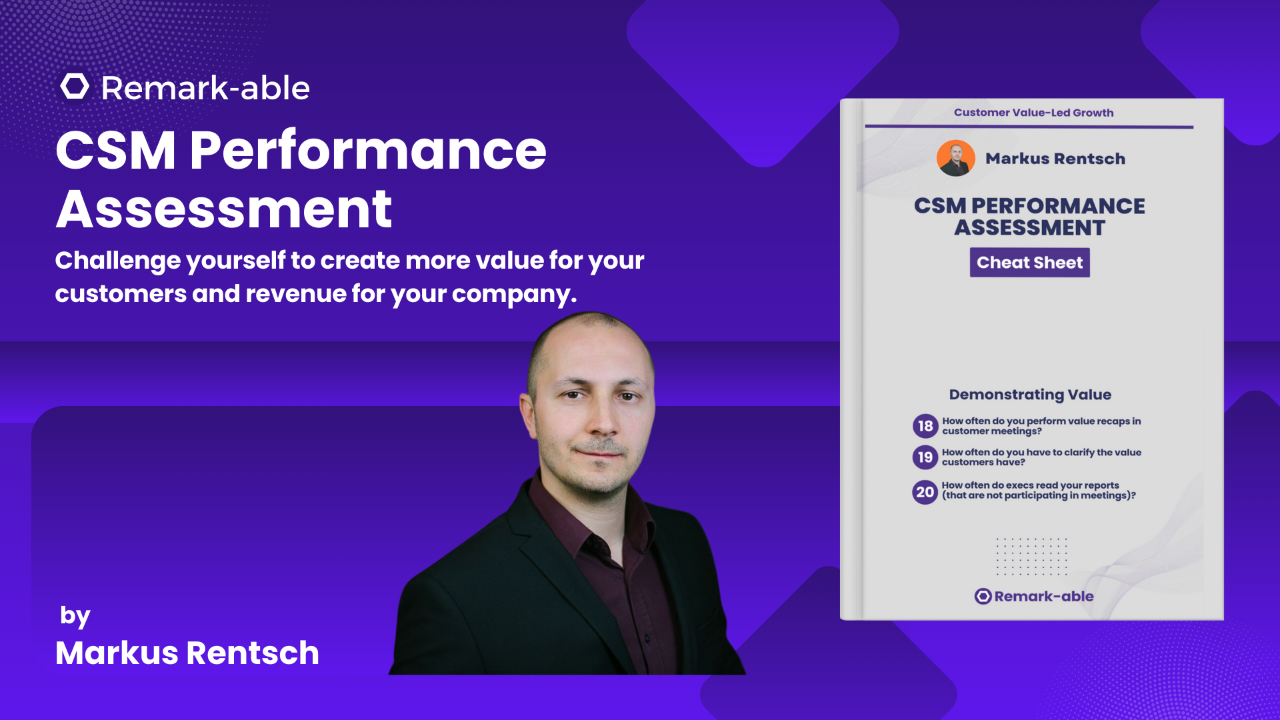 Remark-able

CSM Performance Assessment

Challenge yourself to create more value for your customers and revenue for your company.

by
Markus Rentsch

Customer Value-Led Growth

Markus Rentsch

CSM PERFORMANCE ASSESSMENT

Cheat Sheet

Demonstrating Value

18 How often do you perform value recaps in customer meetings?

19 How often do you have to clarify the value customers have?

20 How often do execs read your reports (that are not participating in meetings)?

Remark-able